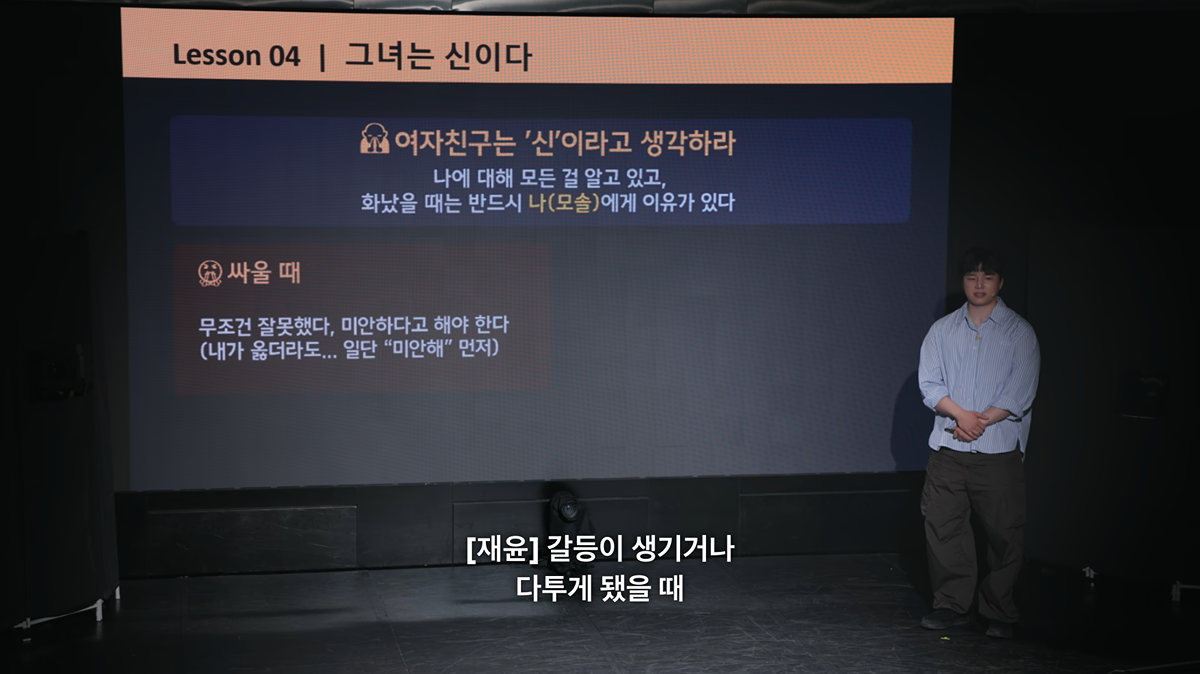 Lesson 04 | 그녀는 신이다

여자친구는 '신'이라고 생각하라

나에 대해 모든 걸 알고 있고,
화났을 때는 반드시 나(모솔)에게 이유가 있다

싸울 때

무조건 잘못했다, 미안하다고 해야 한다
(내가 옳더라도... 일단 "미안해" 먼저)

[재윤] 갈등이 생기거나
다투게 됐을 때